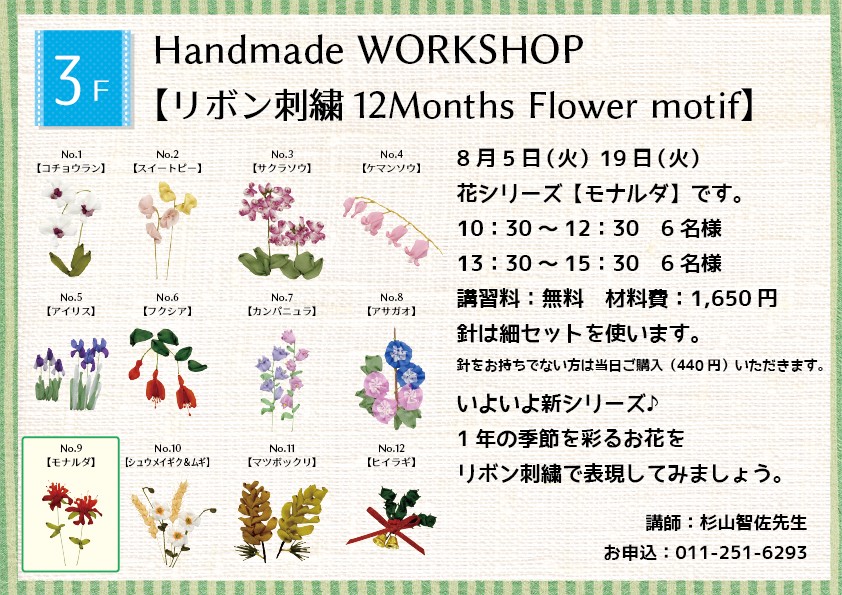 3F

Handmade WORKSHOP
【リボン刺繍 12Months Flower motif】

No.1
【コチョウラン】

No.2
【スイートピー】

No.3
【サクラソウ】

No.4
【ケマンソウ】

No.5
【アイリス】

No.6
【フクシア】

No.7
【カンパニュラ】

No.8
【アサガオ】

No.9
【モナルダ】

No.10
【シュウメイギク&ムギ】

No.11
【マツボックリ】

No.12
【ヒイラギ】

8月5日(火) 19日(火)
花シリーズ【モナルダ】です。
10:30～12:30 6名様
13:30～15:30 6名様
講習料:無料 材料費:1,650円
針は細セットを使います。
針をお持ちでない方は当日ご購入(440円)いただきます。

いよいよ新シリーズ♪
1年の季節を彩るお花を
リボン刺繍で表現してみましょう。

講師:杉山智佐先生
お申込:011-251-6293